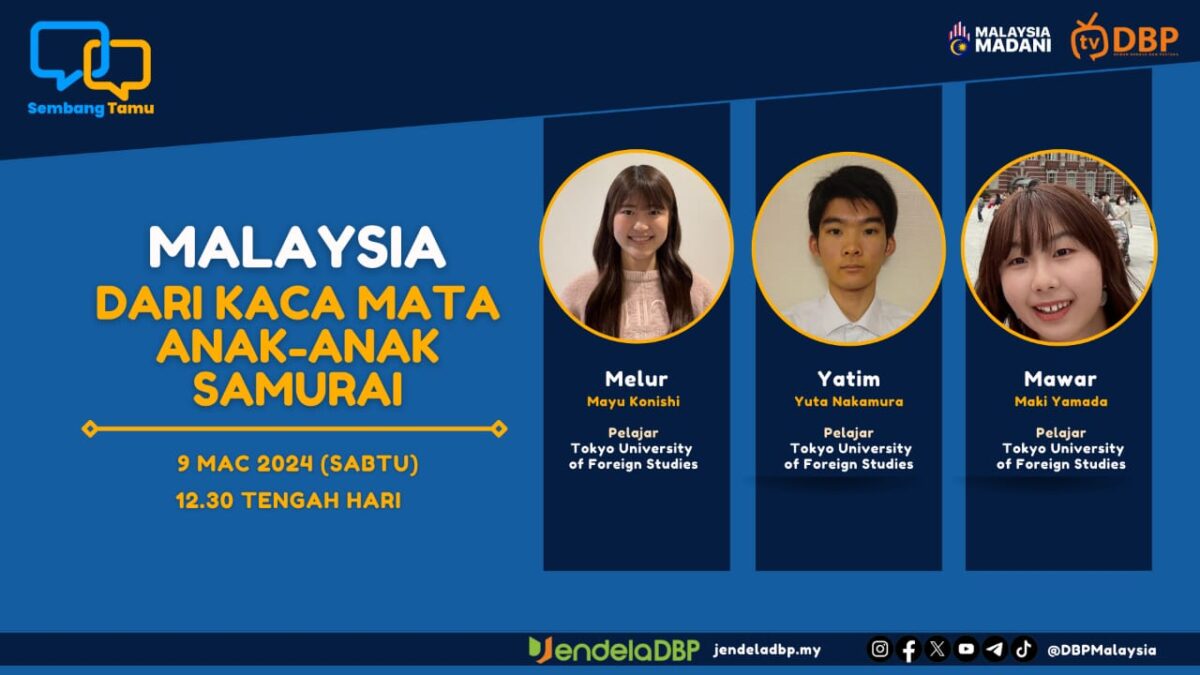 Sembang Tamu

MALAYSIA MADANI

tv DBP

MALAYSIA
DARI KACA MATA ANAK-ANAK SAMURAI

9 MAC 2024 (SABTU)
12.30 TENGAH HARI

Melur
Mayu Konishi
Pelajar
Tokyo University of Foreign Studies

Yatim
Yuta Nakamura
Pelajar
Tokyo University of Foreign Studies

Mawar
Maki Yamada
Pelajar
Tokyo University of Foreign Studies

JendelaDBP jendeladbp.my @DBPMalaysia